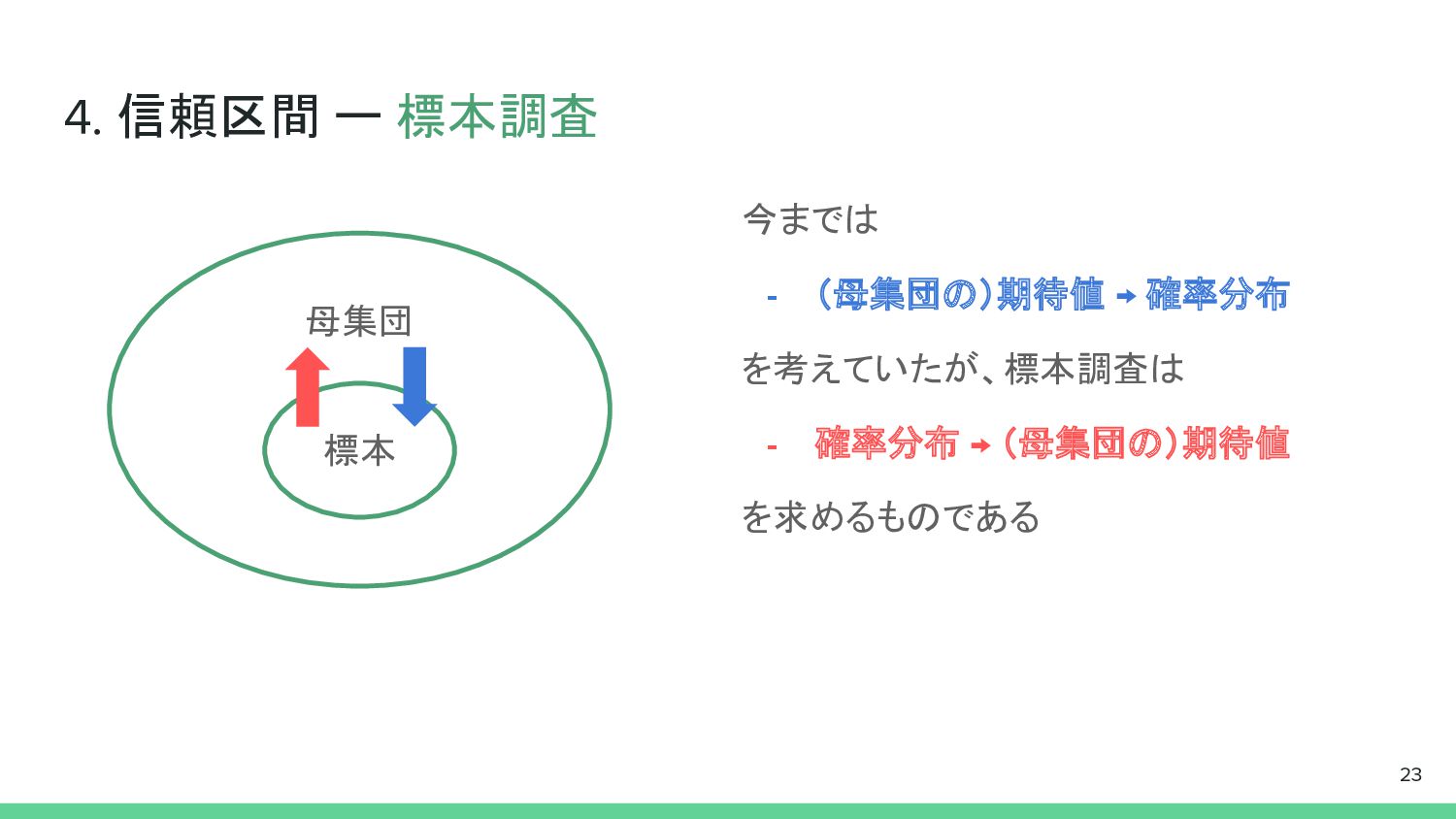 4. 信頼区間 ー 標本調査

母集団

標本

今までは

- （母集団の）期待値 → 確率分布

を考えていたが、標本調査は

- 確率分布 → （母集団の）期待値

を求めるものである

23